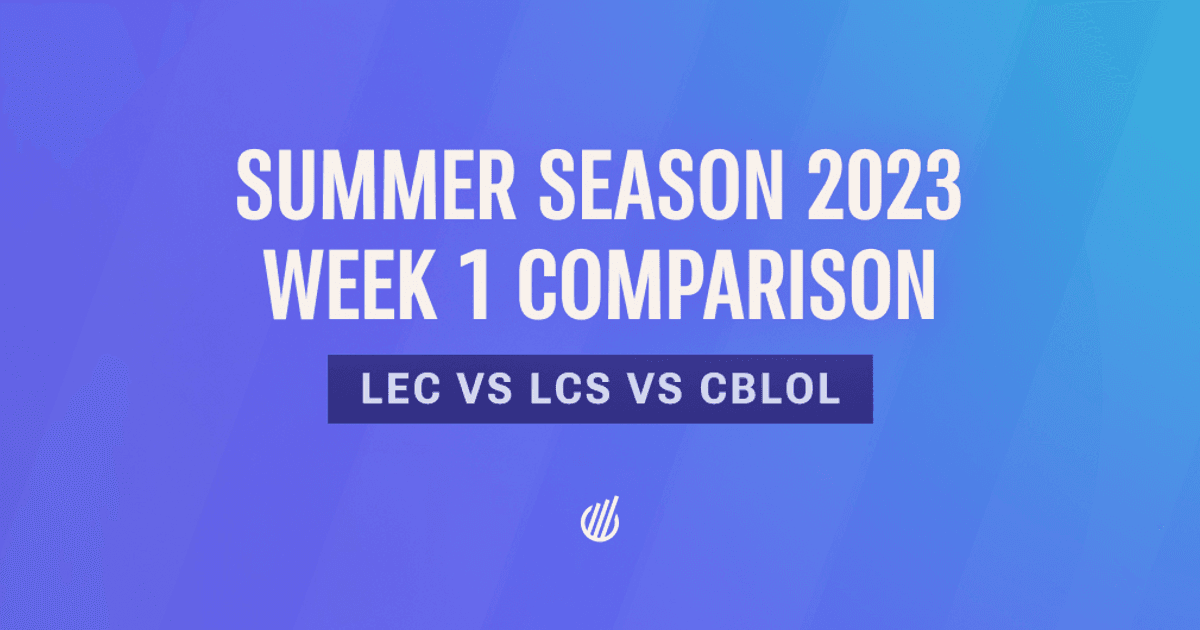 SUMMER SEASON 2023
WEEK 1 COMPARISON

LEC VS LCS VS CBLOL